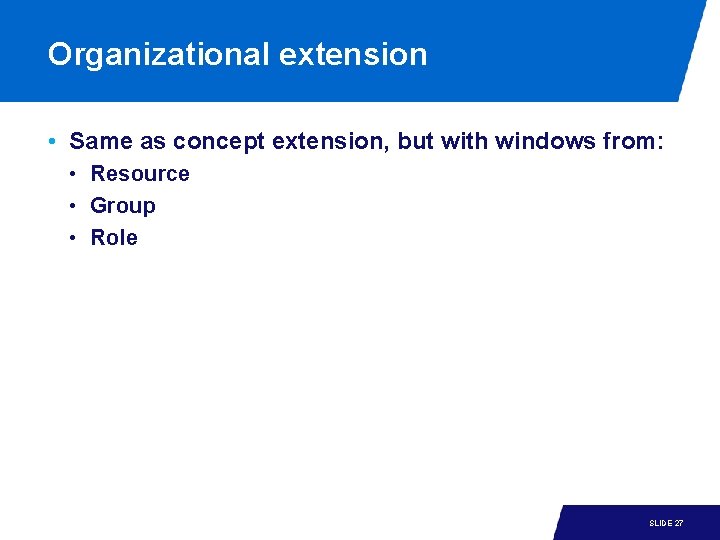 Organizational extension

• Same as concept extension, but with windows from:
  • Resource
  • Group
  • Role

SLIDE 27